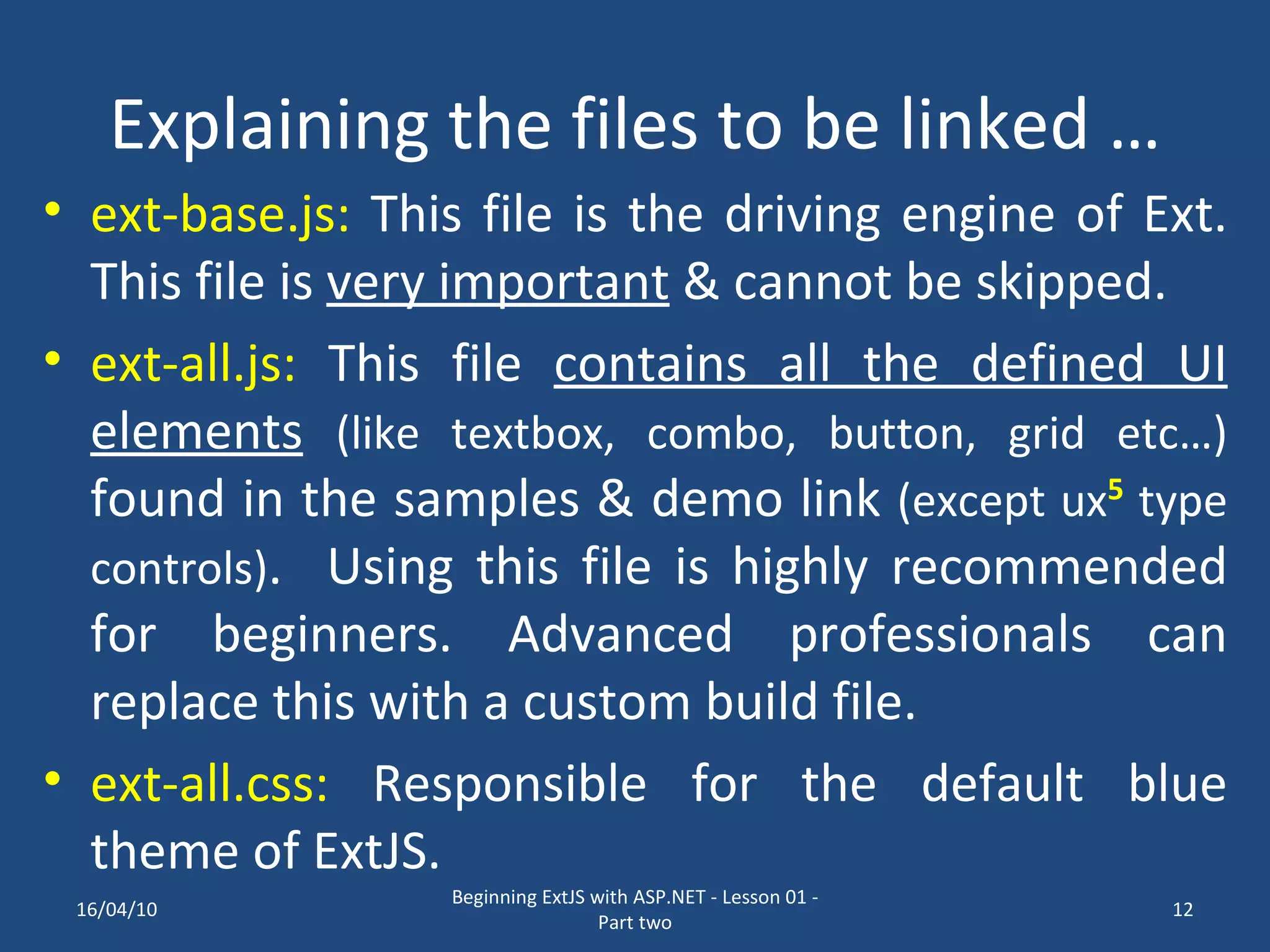 Explaining the files to be linked …

• ext-base.js: This file is the driving engine of Ext. This file is very important & cannot be skipped.

• ext-all.js: This file contains all the defined UI elements (like textbox, combo, button, grid etc…) found in the samples & demo link (except ux$^5$ type controls). Using this file is highly recommended for beginners. Advanced professionals can replace this with a custom build file.

• ext-all.css: Responsible for the default blue theme of ExtJS.

16/04/10

Beginning ExtJS with ASP.NET - Lesson 01 - Part two

12